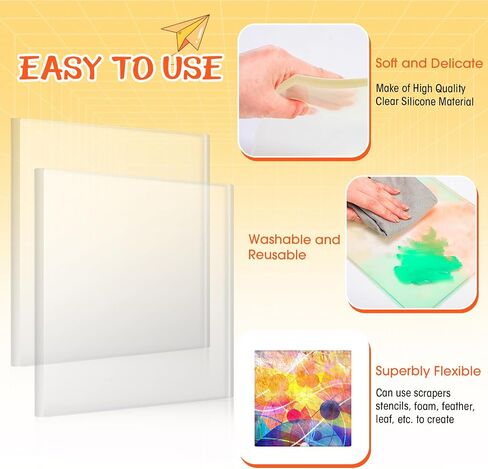 EASY TO USE

Soft and Delicate

Make of High Quality Clear Silicone Material

Washable and Reusable

Superbly Flexible

Can use scrapers stencils, foam, feather, leaf, etc. to create